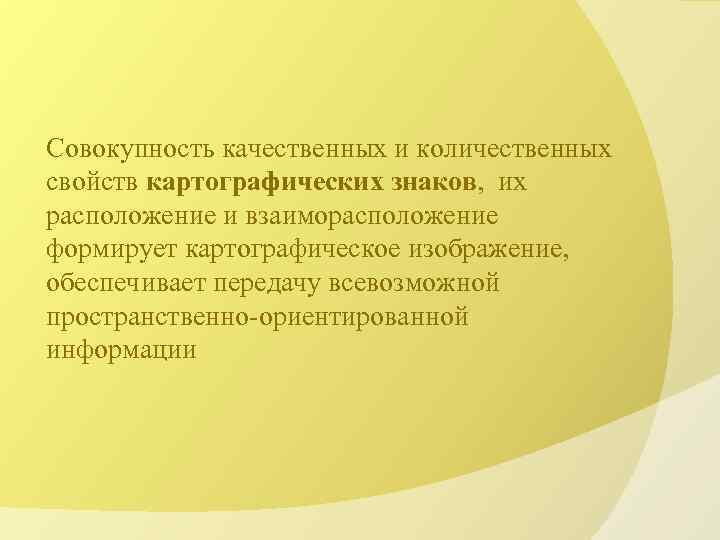 Совокупность качественных и количественных свойств картографических знаков, их расположение и взаиморасположение формирует картографическое изображение, обеспечивает передачу всевозможной пространственно-ориентированной информации